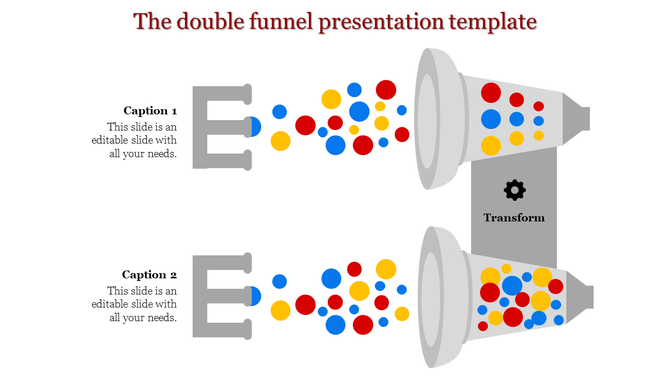 The double funnel presentation template

Caption 1
This slide is an editable slide with all your needs.

Transform

Caption 2
This slide is an editable slide with all your needs.